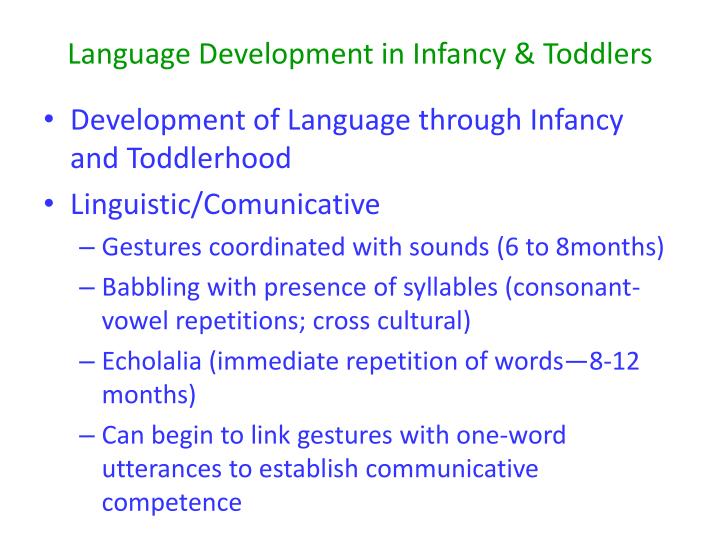 Language Development in Infancy & Toddlers

• Development of Language through Infancy and Toddlerhood

• Linguistic/Comunicative

– Gestures coordinated with sounds (6 to 8months)

– Babbling with presence of syllables (consonant-vowel repetitions; cross cultural)

– Echolalia (immediate repetition of words—8-12 months)

– Can begin to link gestures with one-word utterances to establish communicative competence